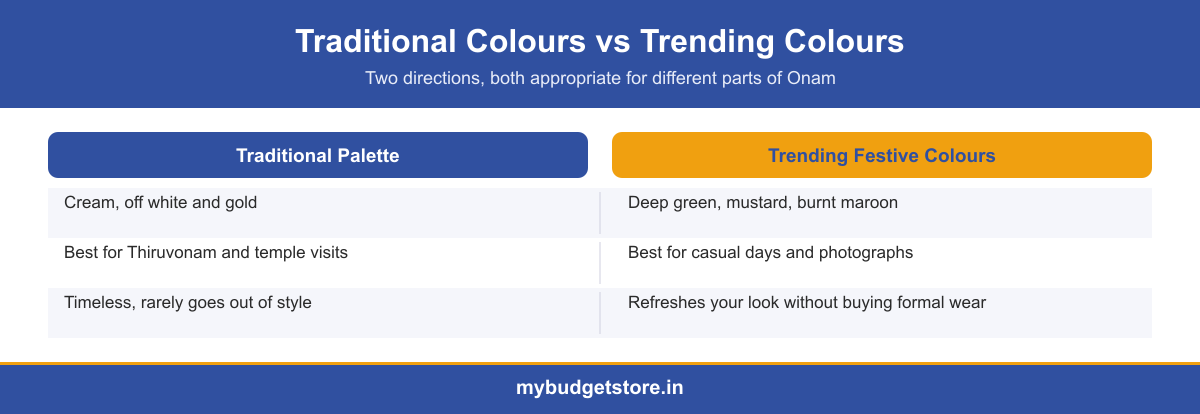 Traditional Colours vs Trending Colours

Two directions, both appropriate for different parts of Onam

| Traditional Palette | Trending Festive Colours |
|---|---|
| Cream, off white and gold | Deep green, mustard, burnt maroon |
| Best for Thiruvonam and temple visits | Best for casual days and photographs |
| Timeless, rarely goes out of style | Refreshes your look without buying formal wear |

mybudgetstore.in